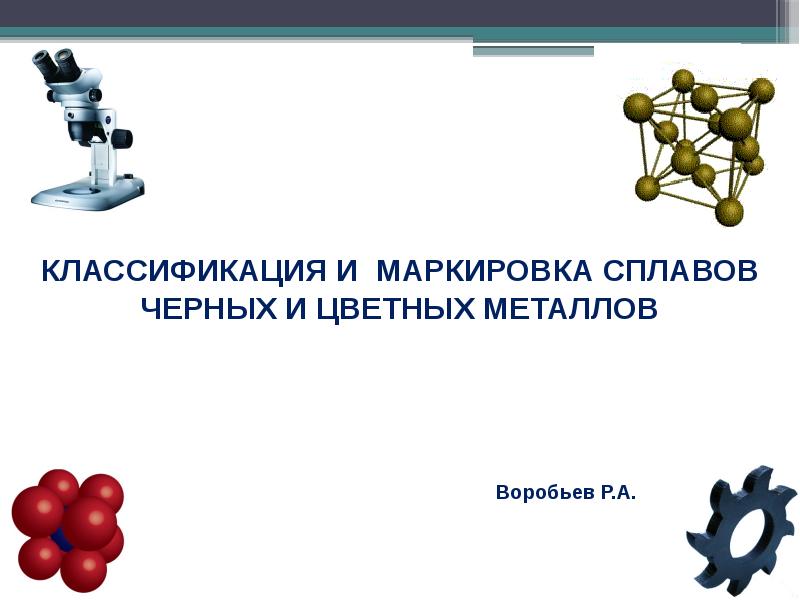 КЛАССИФИКАЦИЯ И МАРКИРОВКА СПЛАВОВ ЧЕРНЫХ И ЦВЕТНЫХ МЕТАЛЛОВ

Воробьев Р.А.